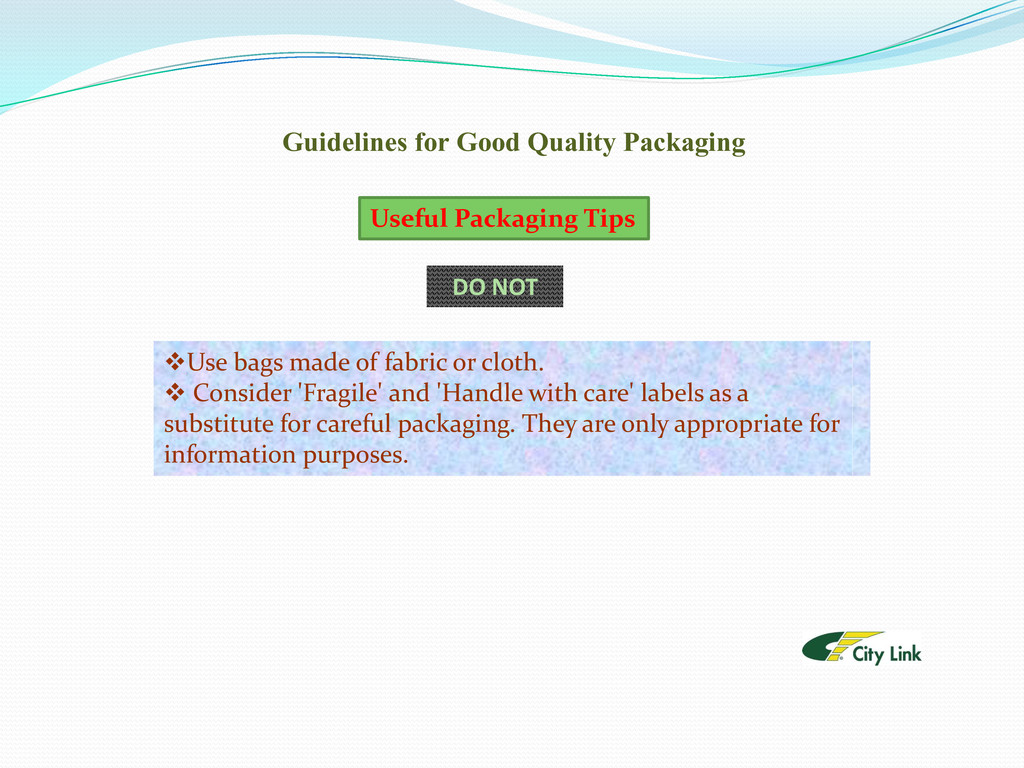 Guidelines for Good Quality Packaging

Useful Packaging Tips

DO NOT

❖Use bags made of fabric or cloth.
❖ Consider 'Fragile' and 'Handle with care' labels as a substitute for careful packaging. They are only appropriate for information purposes.

City Link